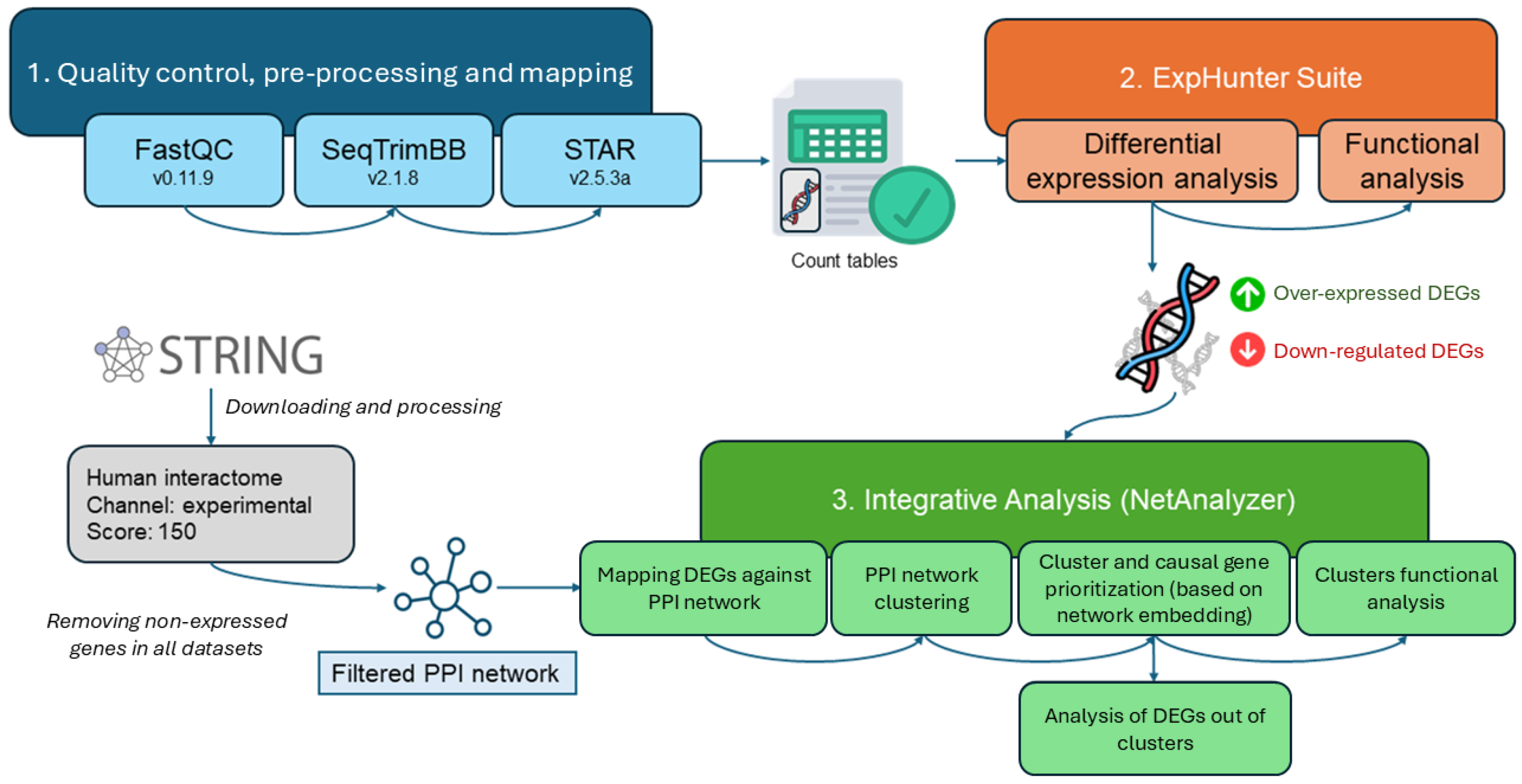 1. Quality control, pre-processing and mapping

FastQC
v0.11.9

SeqTrimBB
v2.1.8

STAR
v2.5.3a

Count tables

2. ExpHunter Suite

Differential expression analysis

Functional analysis

Over-expressed DEGs

Down-regulated DEGs

STRING

Downloading and processing

Human interactome
Channel: experimental
Score: 150

Removing non-expressed genes in all datasets

Filtered PPI network

3. Integrative Analysis (NetAnalyzer)

Mapping DEGs against PPI network

PPI network clustering

Cluster and causal gene prioritization (based on network embedding)

Clusters functional analysis

Analysis of DEGs out of clusters